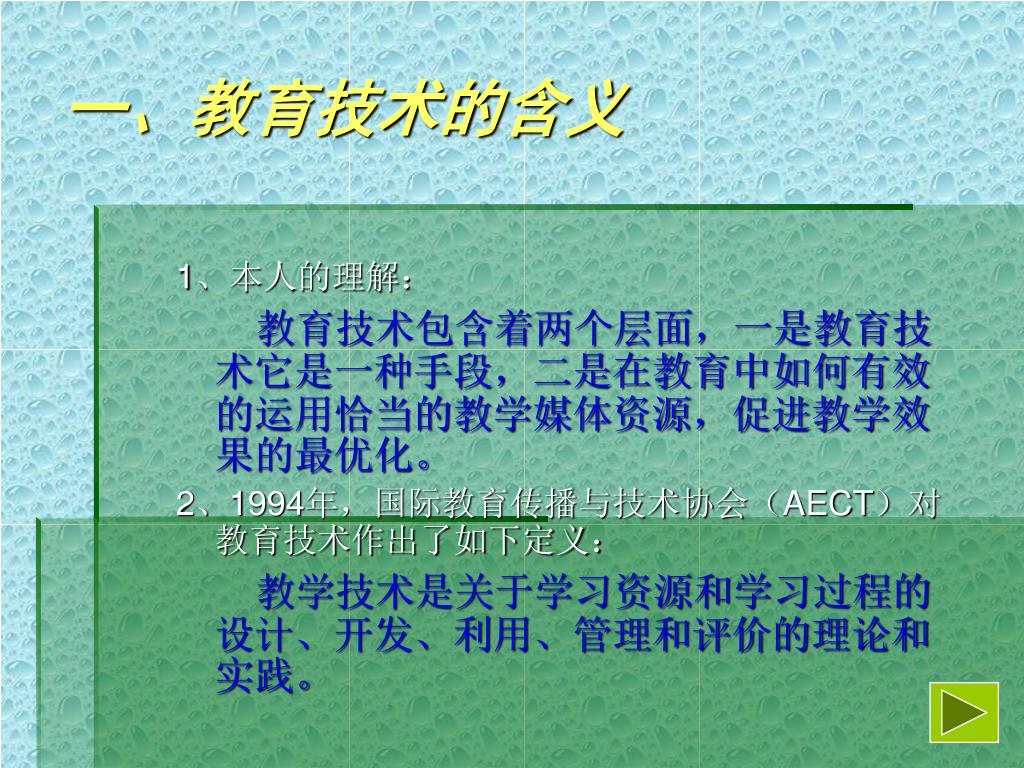 一、教育技术的含义

1、本人的理解：

教育技术包含着两个层面，一是教育技术它是一种手段，二是在教育中如何有效的运用恰当的教学媒体资源，促进教学效果的最优化。

2、1994年，国际教育传播与技术协会（AECT）对教育技术作出了如下定义：

教学技术是关于学习资源和学习过程的设计、开发、利用、管理和评价的理论和实践。